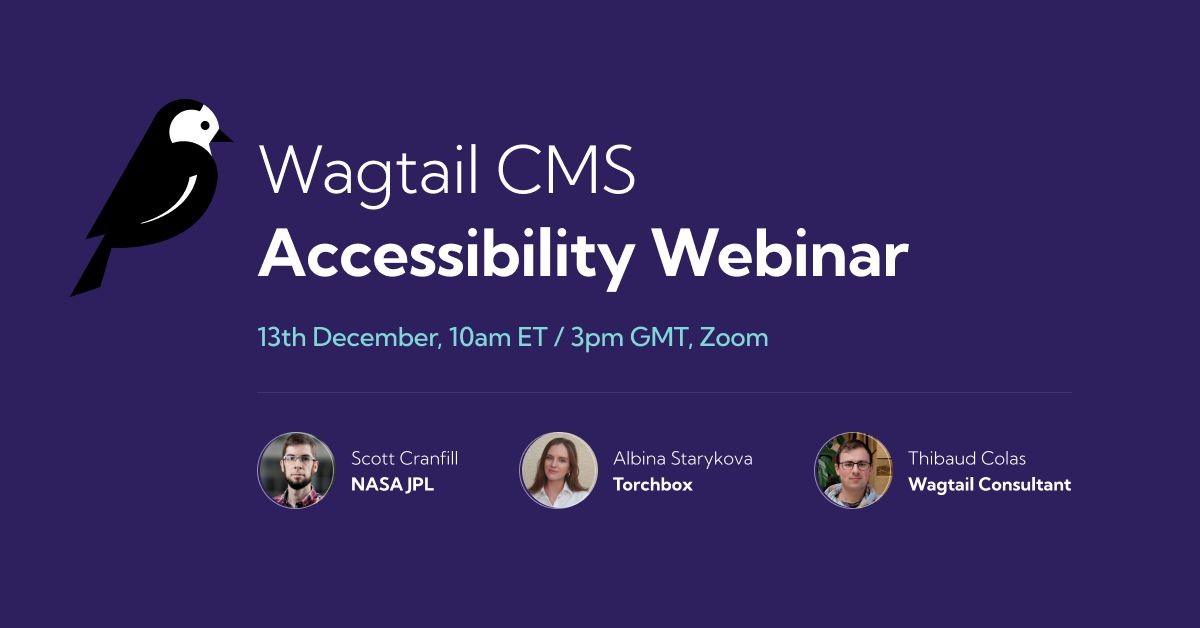 Wagtail CMS
Accessibility Webinar

13th December, 10am ET / 3pm GMT, Zoom

Scott Cranfill
NASA JPL

Albina Starykova
Torchbox

Thibaud Colas
Wagtail Consultant